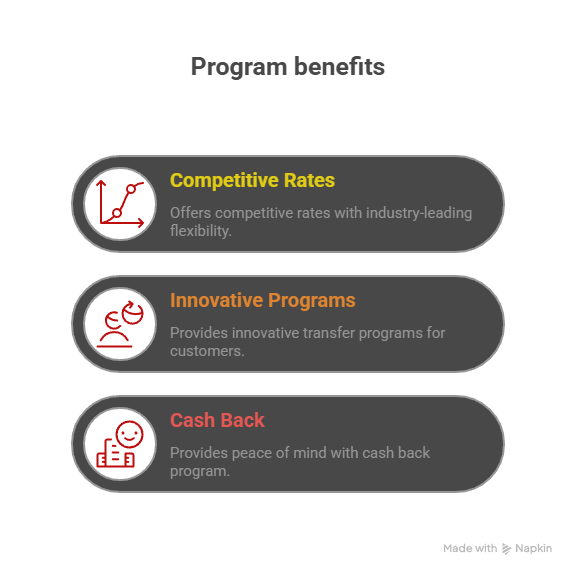 Program benefits

Competitive Rates

Offers competitive rates with industry-leading flexibility.

Innovative Programs

Provides innovative transfer programs for customers.

Cash Back

Provides peace of mind with cash back program.

Made with Napkin